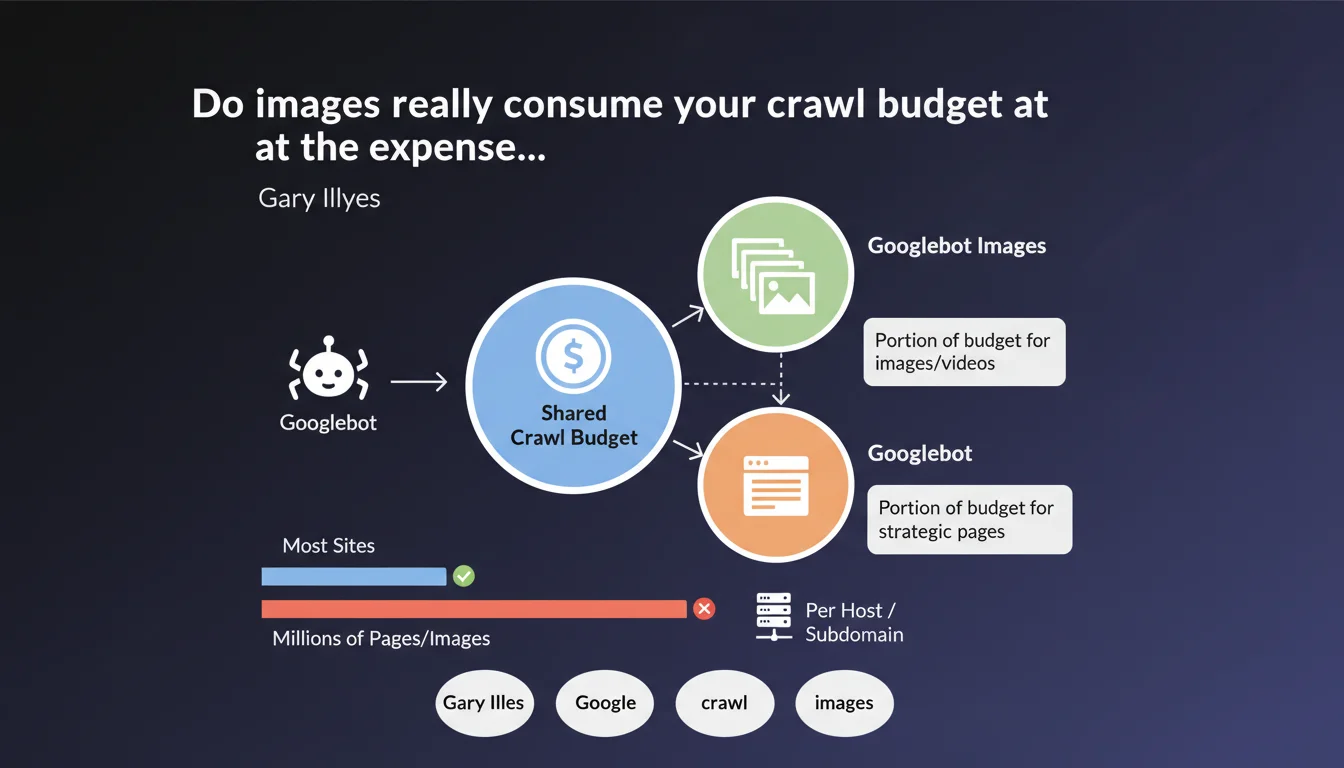 Do images really consume your crawl budget at at the expense...

Gary Illyes

Googlebot

Shared Crawl Budget

Googlebot Images

Portion of budget for images/videos

Googlebot

Portion of budget for strategic pages

Most Sites

Millions of Pages/Images

Per Host / Subdomain

Gary Illes

Google

crawl

images